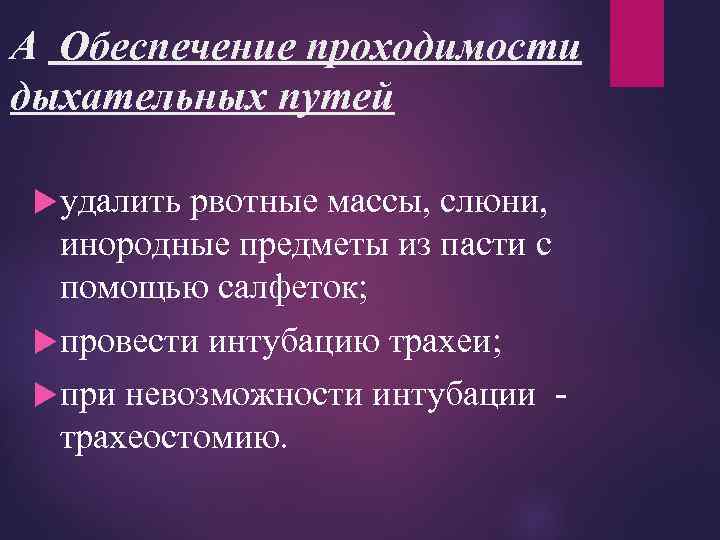 А Обеспечение проходимости дыхательных путей

удалить рвотные массы, слюни, инородные предметы из пасти с помощью салфеток;

провести интубацию трахеи;

при невозможности интубации - трахеостомию.